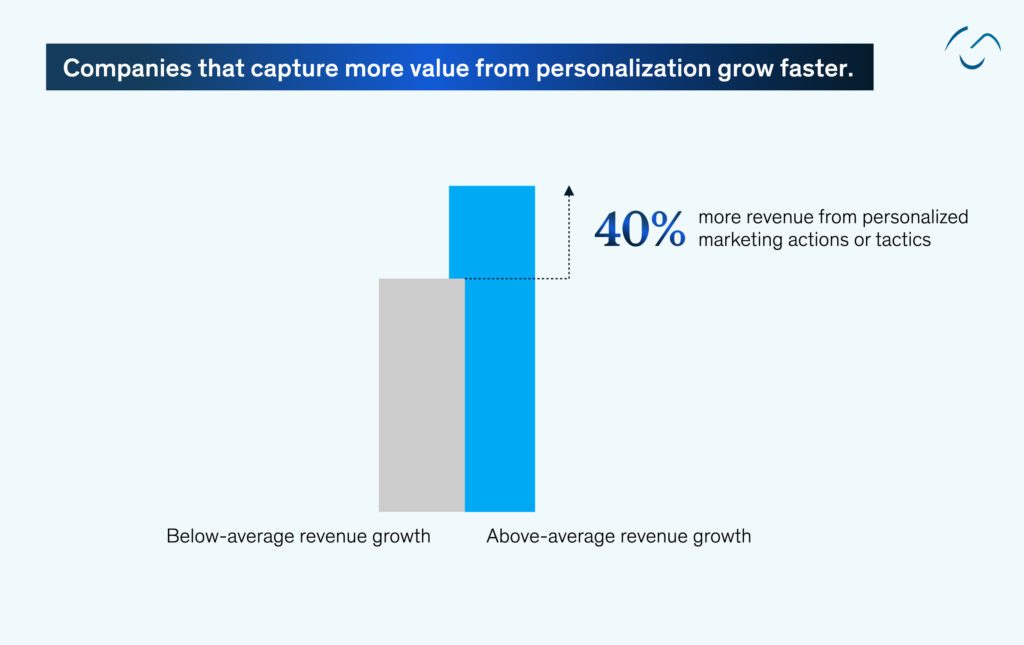 Companies that capture more value from personalization grow faster.

40% more revenue from personalized marketing actions or tactics

Below-average revenue growth

Above-average revenue growth